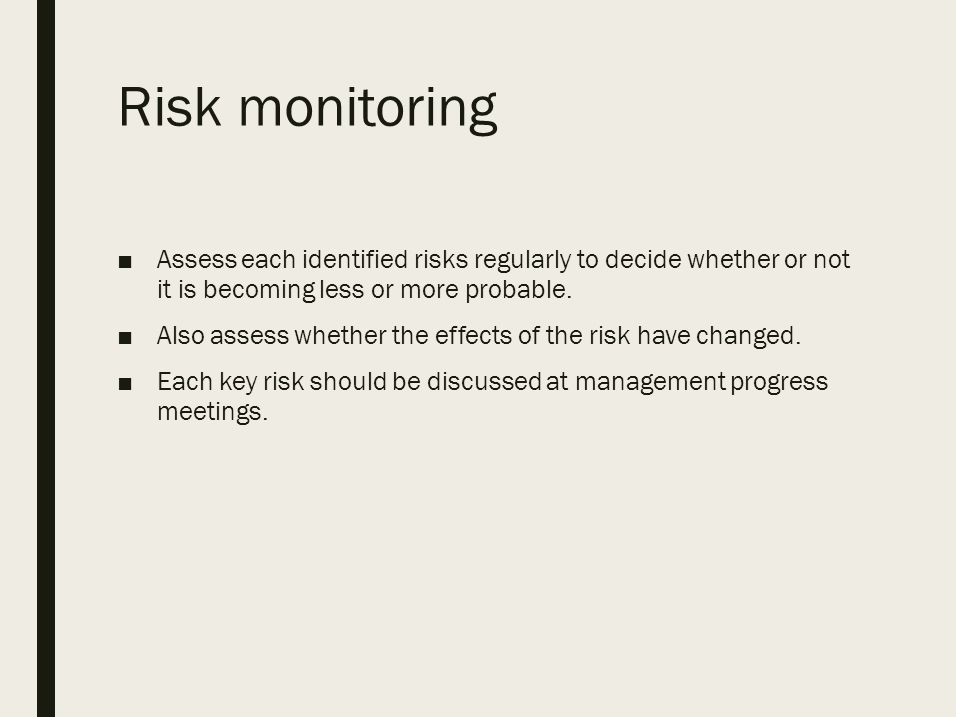 Risk monitoring

■ Assess each identified risks regularly to decide whether or not it is becoming less or more probable.

■ Also assess whether the effects of the risk have changed.

■ Each key risk should be discussed at management progress meetings.